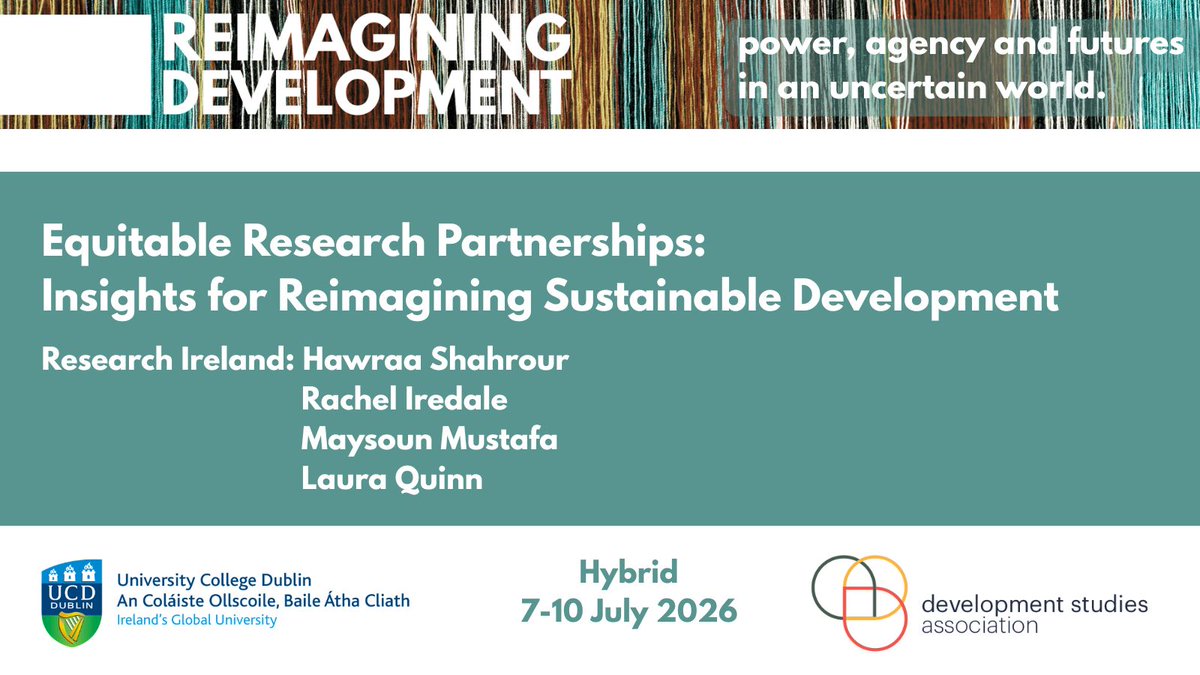 REIMAGINING DEVELOPMENT

power, agency and futures in an uncertain world.

Equitable Research Partnerships: Insights for Reimagining Sustainable Development

Research Ireland: Hawraa Shahrour
Rachel Iredale
Maysoun Mustafa
Laura Quinn

UCD DUBLIN

University College Dublin
An Coláiste Ollscoile, Baile Átha Cliath
Ireland's Global University

Hybrid
7-10 July 2026

development studies association